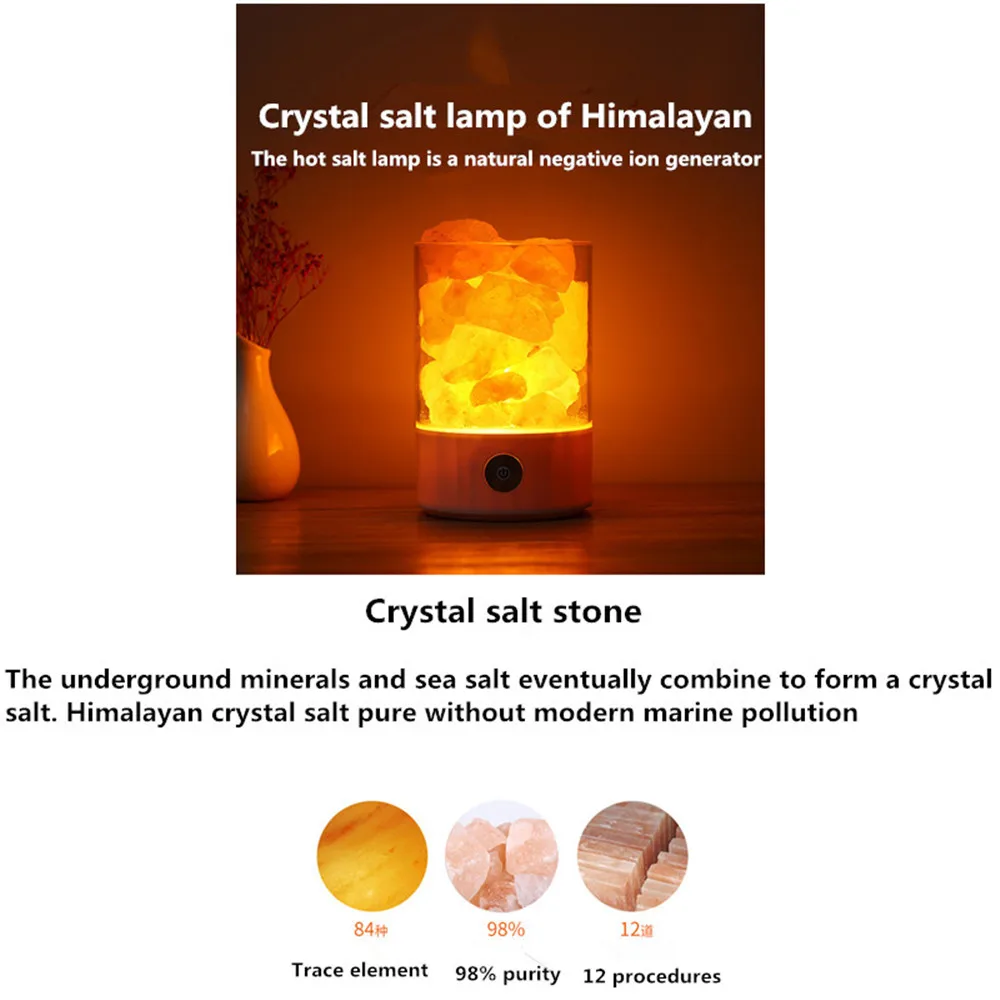 Crystal salt lamp of Himalayan

The hot salt lamp is a natural negative ion generator

Crystal salt stone

The underground minerals and sea salt eventually combine to form a crystal salt. Himalayan crystal salt pure without modern marine pollution

84种

98%

12道

Trace element

98% purity

12 procedures